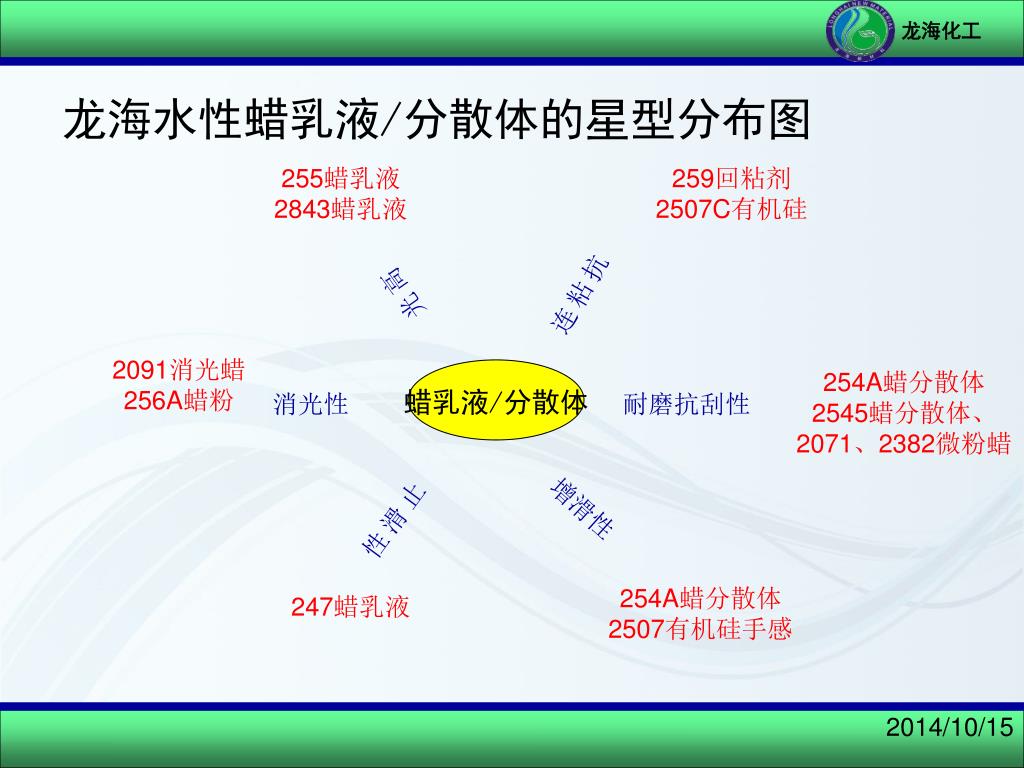 龙海化工

龙海水性蜡乳液/分散体的星型分布图

255蜡乳液
2843蜡乳液

259回粘剂
2507C有机硅

高光

抗粘连

2091消光蜡
256A蜡粉

消光性

蜡乳液/分散体

耐磨抗刮性

254A蜡分散体
2545蜡分散体、
2071、2382微粉蜡

止滑性

增滑性

247蜡乳液

254A蜡分散体
2507有机硅手感

2014/10/15